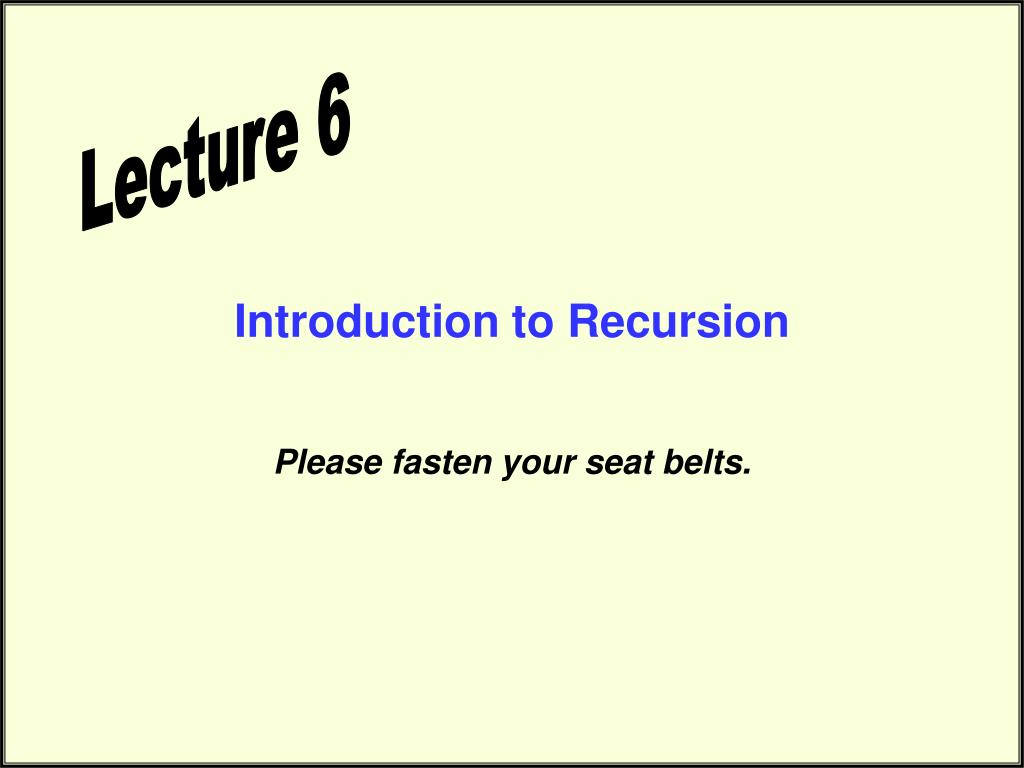 Lecture 6

Introduction to Recursion

Please fasten your seat belts.